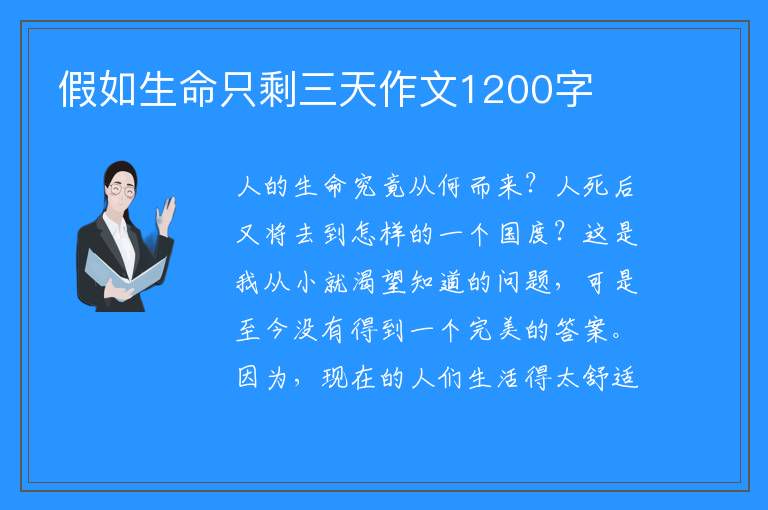 假如生命只剩三天作文1200字

人的生命究竟从何而来？人死后又将去到怎样的一个国度？这是我从小就渴望知道的问题，可是至今没有得到一个完美的答案。因为，现在的人们生活得太舒适